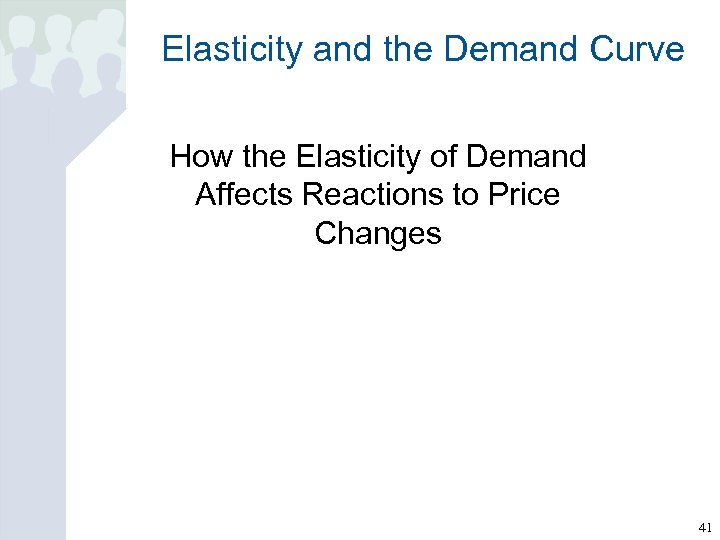 Elasticity and the Demand Curve

How the Elasticity of Demand Affects Reactions to Price Changes

41